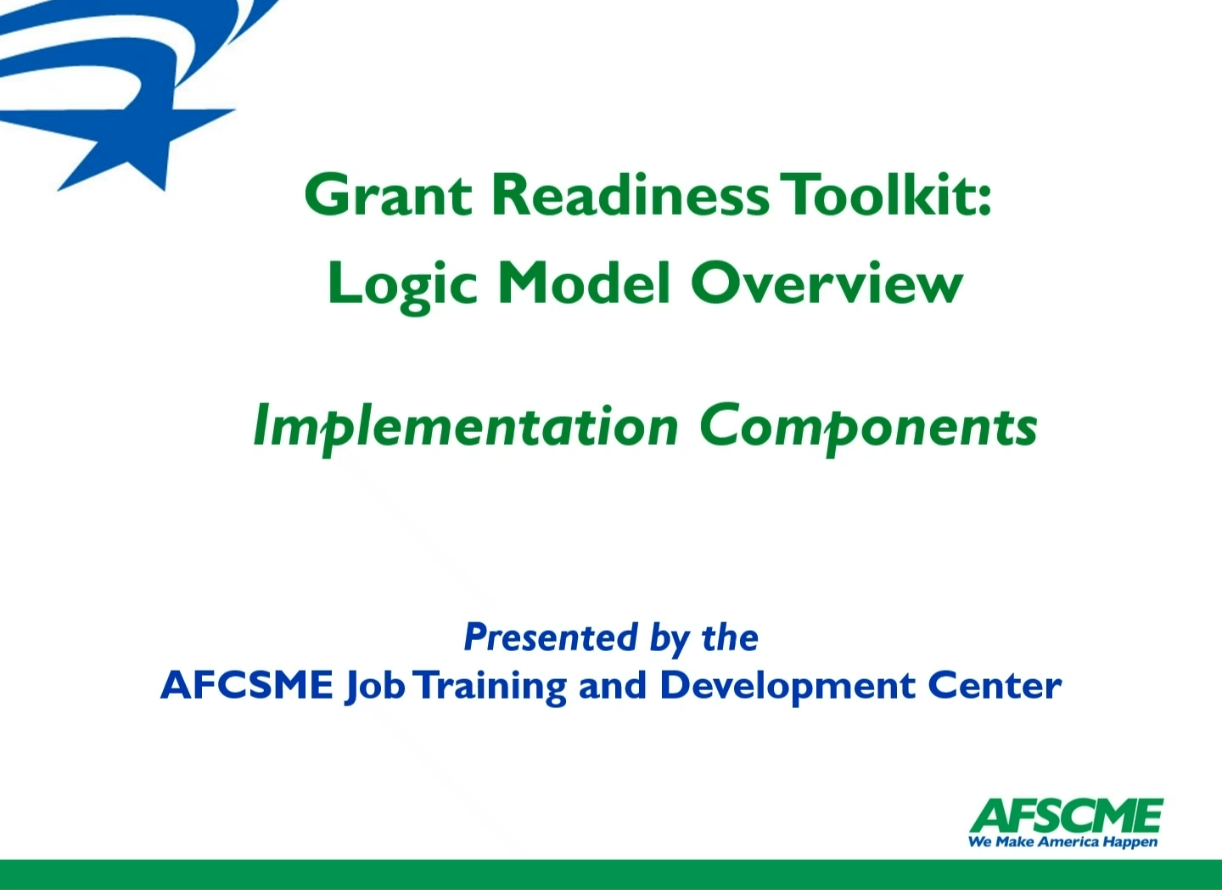 Grant Readiness Toolkit:
Logic Model Overview

Implementation Components

Presented by the
AFCSME Job Training and Development Center

AFSCME
We Make America Happen